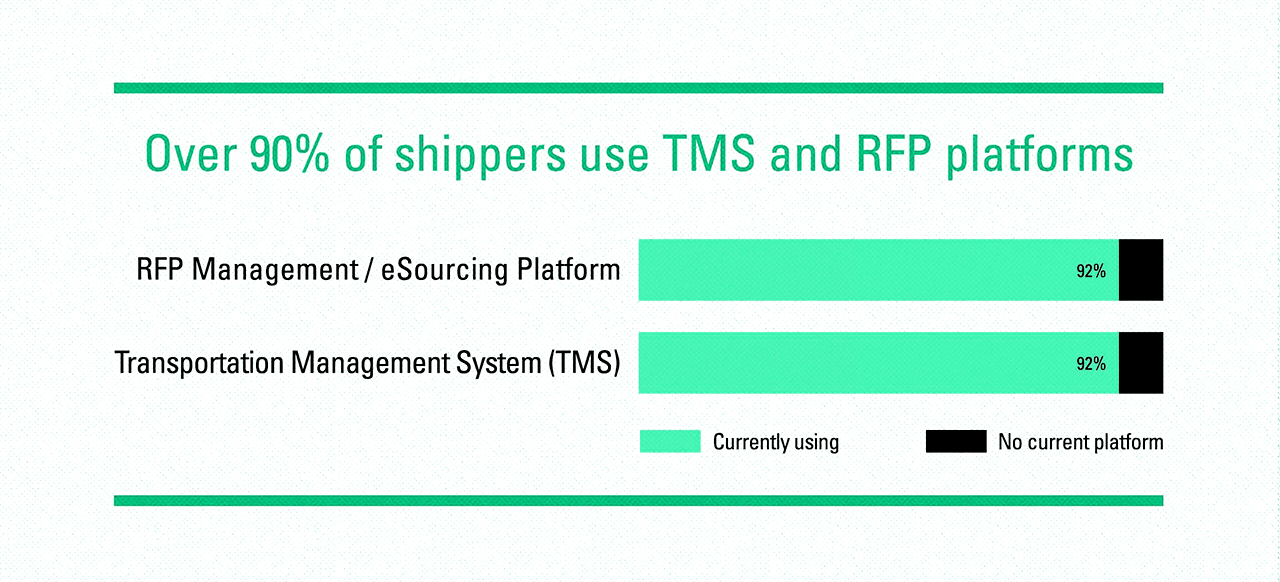 Over 90% of shippers use TMS and RFP platforms

RFP Management / eSourcing Platform
92%

Transportation Management System (TMS)
92%

Currently using
No current platform